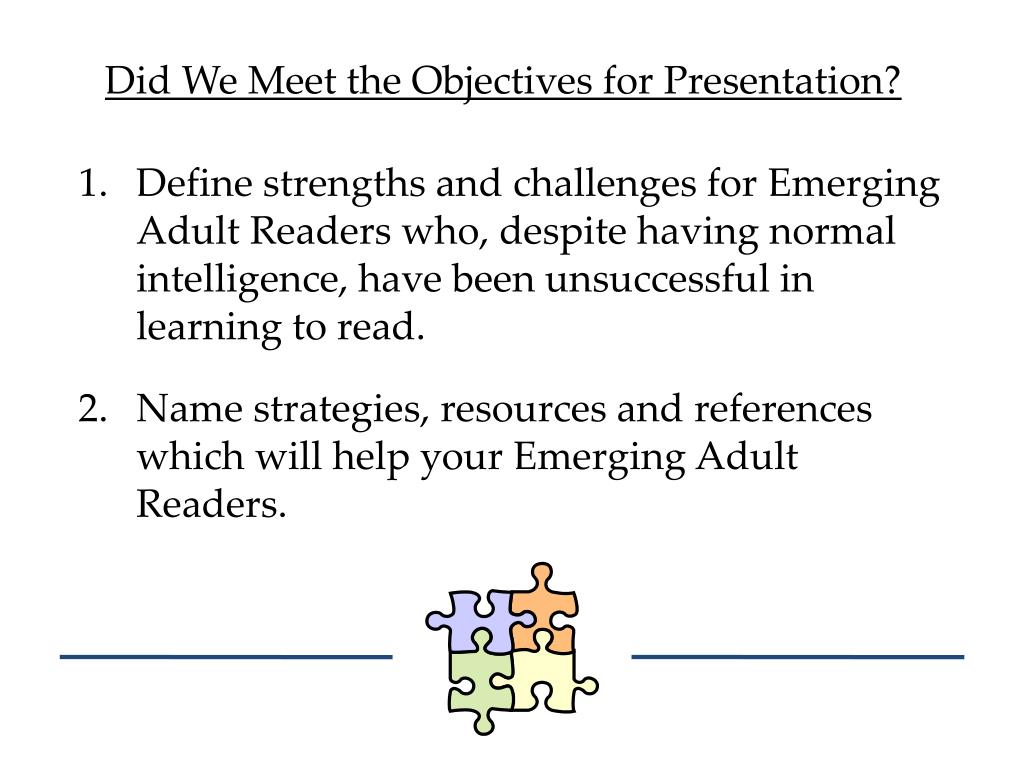 Did We Meet the Objectives for Presentation?

1. Define strengths and challenges for Emerging Adult Readers who, despite having normal intelligence, have been unsuccessful in learning to read.

2. Name strategies, resources and references which will help your Emerging Adult Readers.